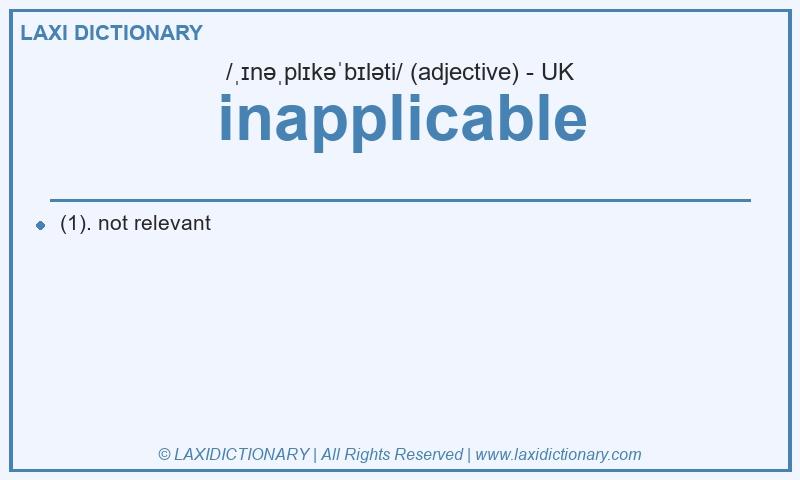 LAXI DICTIONARY

/ˌɪnəˌplɪkəˈbɪləti/ (adjective) - UK

inapplicable

(1). not relevant

© LAXIDICTIONARY | All Rights Reserved | www.laxidictionary.com